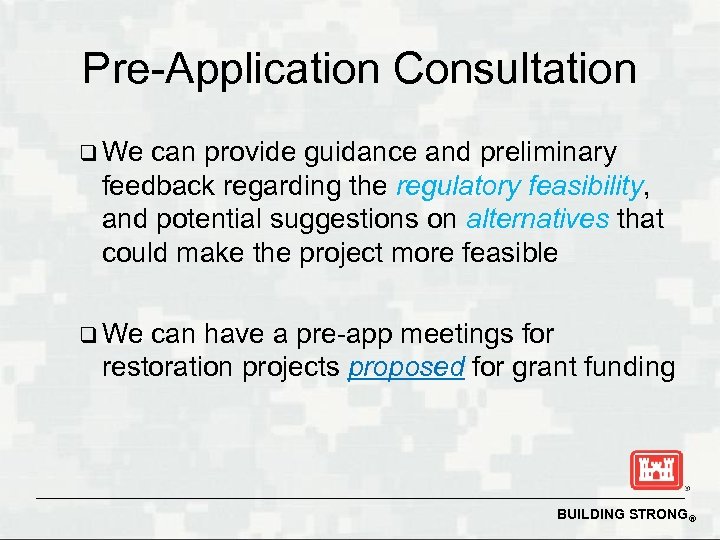 Pre-Application Consultation

❑ We can provide guidance and preliminary feedback regarding the regulatory feasibility, and potential suggestions on alternatives that could make the project more feasible

❑ We can have a pre-app meetings for restoration projects proposed for grant funding

BUILDING STRONG®